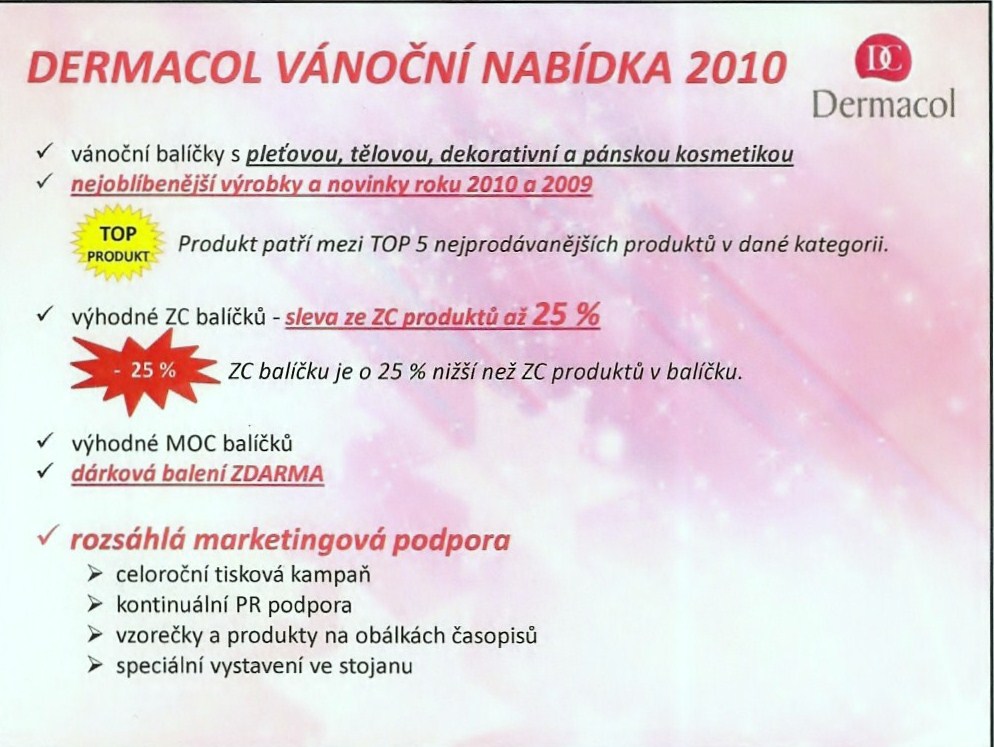 DERMACOL VÁNOČNÍ NABÍDKA 2010

DC
Dermacol

✓ vánoční balíčky s pleťovou, tělovou, dekorativní a pánskou kosmetikou
✓ nejoblíbenější výrobky a novinky roku 2010 a 2009

TOP PRODUKT Produkt patří mezi TOP 5 nejprodávanějších produktů v dané kategorii.

✓ výhodné ZC balíčků - sleva ze ZC produktů až 25 %

- 25 % ZC balíčku je o 25 % nižší než ZC produktů v balíčku.

✓ výhodné MOC balíčků
✓ dárková balení ZDARMA

✓ rozsáhlá marketingová podpora
➢ celoroční tisková kampaň
➢ kontinuální PR podpora
➢ vzorečky a produkty na obálkách časopisů
➢ speciální vystavení ve stojanu